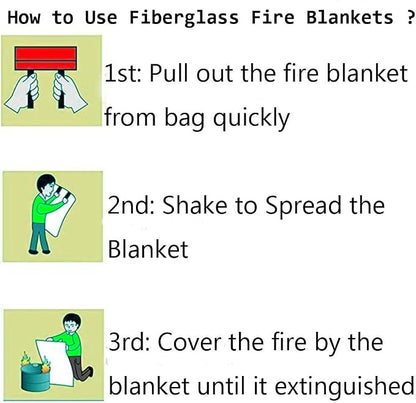 How to Use Fiberglass Fire Blankets ?

1st: Pull out the fire blanket from bag quickly

2nd: Shake to Spread the Blanket

3rd: Cover the fire by the blanket until it extinguished